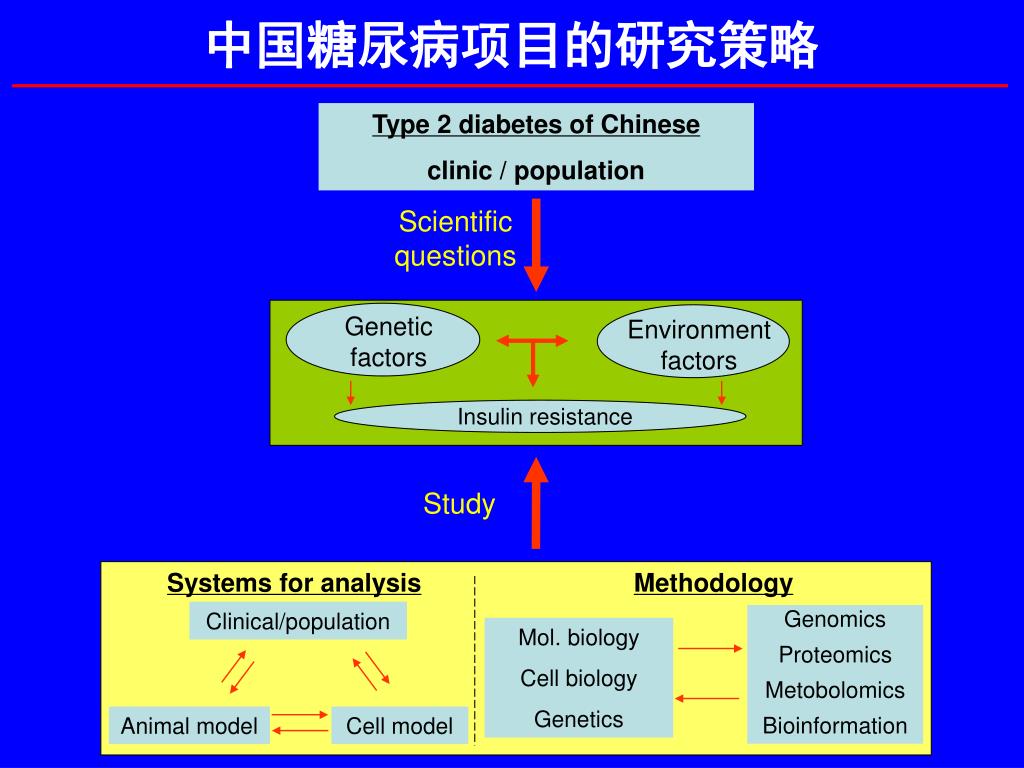 中国糖尿病项目的研究策略

Type 2 diabetes of Chinese

clinic / population

Scientific questions

Genetic factors

Environment factors

Insulin resistance

Study

Systems for analysis

Clinical/population

Animal model

Cell model

Methodology

Mol. biology

Cell biology

Genetics

Genomics

Proteomics

Metobolomics

Bioinformation